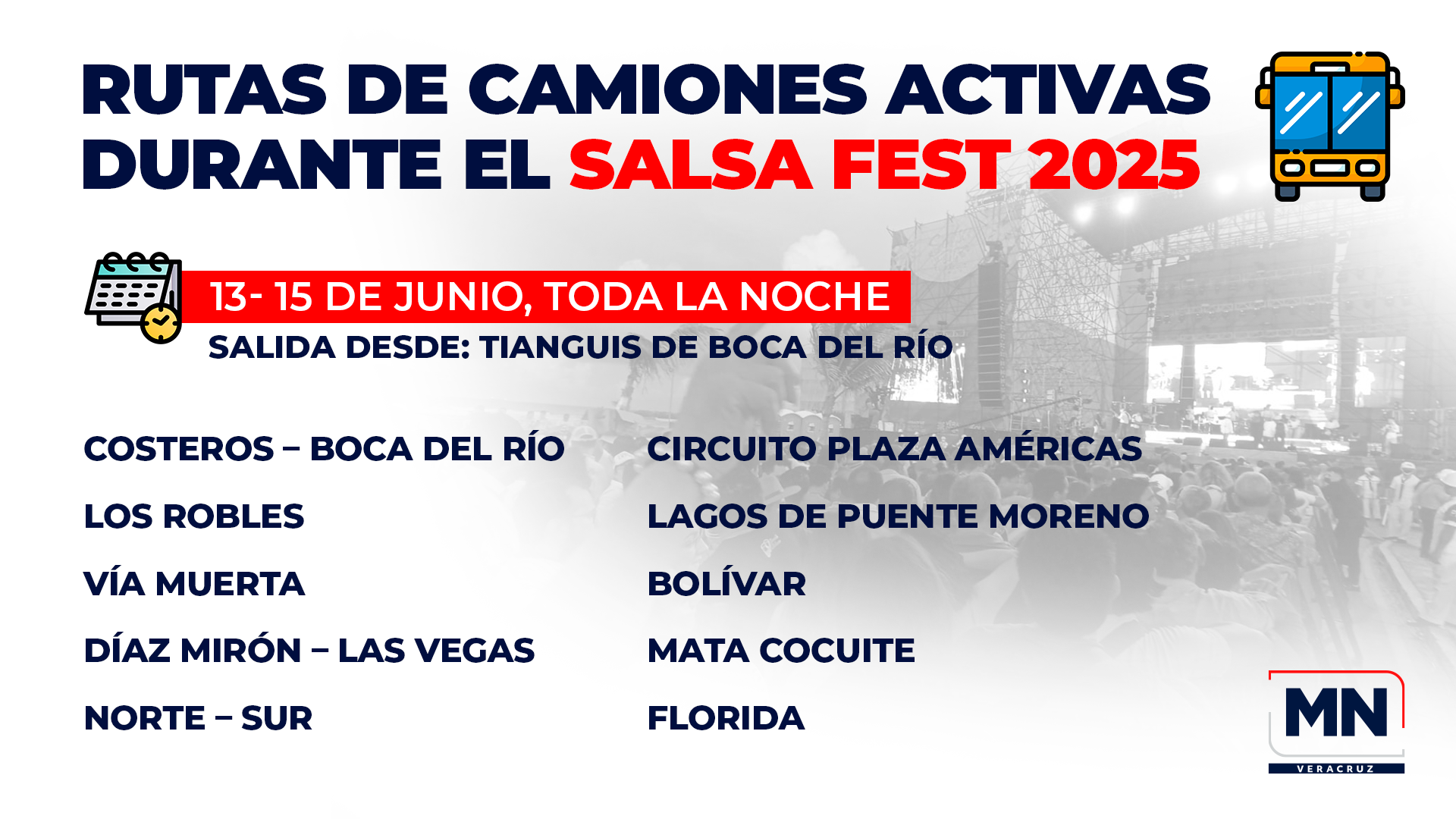 RUTAS DE CAMIONES ACTIVAS DURANTE EL SALSA FEST 2025

13- 15 DE JUNIO, TODA LA NOCHE
SALIDA DESDE: TIANGUIS DE BOCA DEL RÍO

COSTEROS – BOCA DEL RÍO
LOS ROBLES
VÍA MUERTA
DÍAZ MIRÓN – LAS VEGAS
NORTE – SUR

CIRCUITO PLAZA AMÉRICAS
LAGOS DE PUENTE MORENO
BOLÍVAR
MATA COCUITE
FLORIDA

MN
VERACRUZ